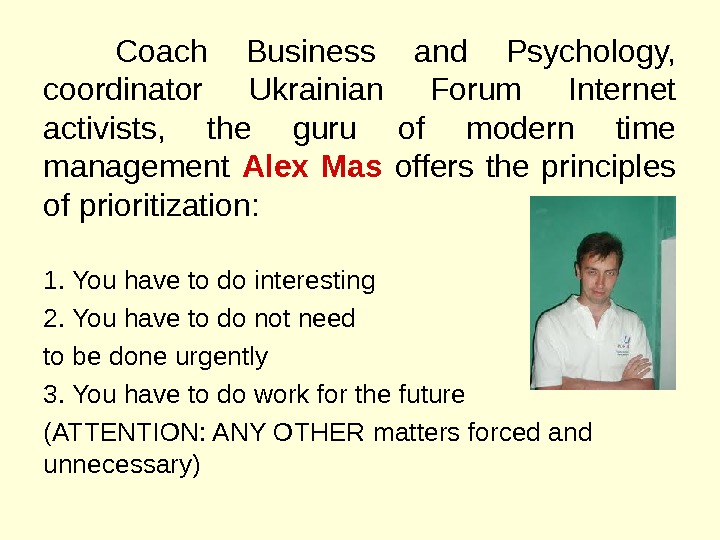 Coach Business and Psychology, coordinator Ukrainian Forum Internet activists, the guru of modern time management Alex Mas offers the principles of prioritization:

1. You have to do interesting
2. You have to do not need
to be done urgently
3. You have to do work for the future
(ATTENTION: ANY OTHER matters forced and unnecessary)